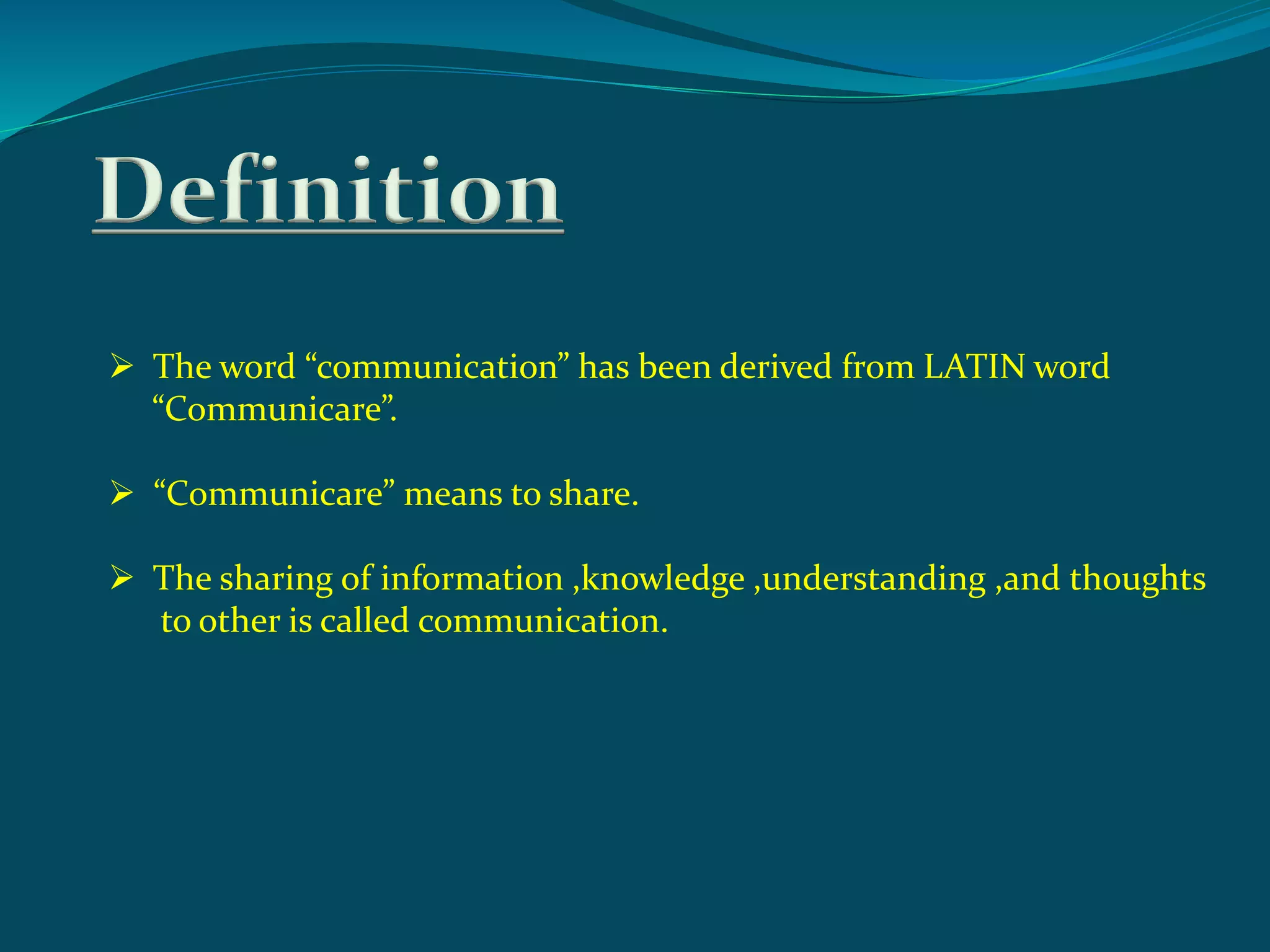 Definition

➢ The word “communication” has been derived from LATIN word “Communicare”.

➢ “Communicare” means to share.

➢ The sharing of information ,knowledge ,understanding ,and thoughts to other is called communication.